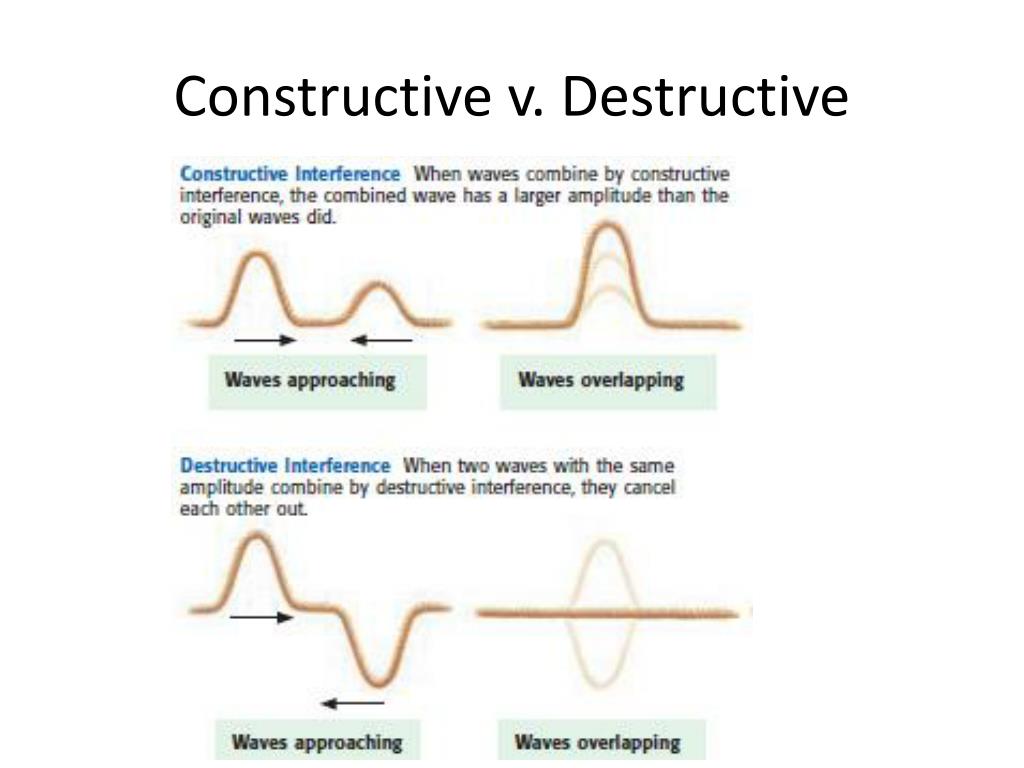 Constructive v. Destructive

Constructive Interference When waves combine by constructive interference, the combined wave has a larger amplitude than the original waves did.

Waves approaching

Waves overlapping

Destructive Interference When two waves with the same amplitude combine by destructive interference, they cancel each other out.

Waves approaching

Waves overlapping